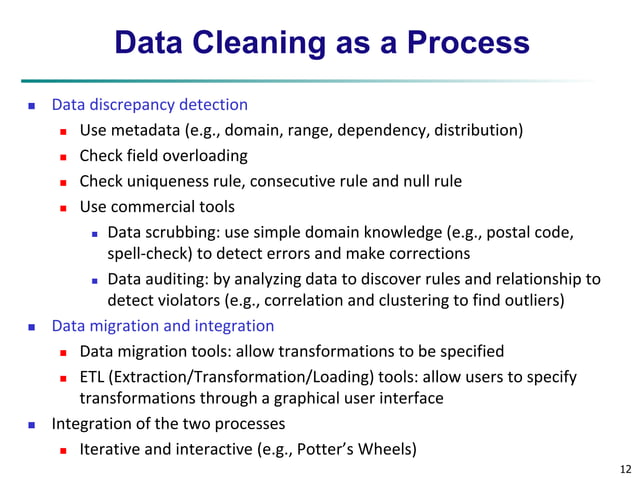 Data Cleaning as a Process

- Data discrepancy detection
  - Use metadata (e.g., domain, range, dependency, distribution)
  - Check field overloading
  - Check uniqueness rule, consecutive rule and null rule
  - Use commercial tools
    - Data scrubbing: use simple domain knowledge (e.g., postal code, spell-check) to detect errors and make corrections
    - Data auditing: by analyzing data to discover rules and relationship to detect violators (e.g., correlation and clustering to find outliers)
- Data migration and integration
  - Data migration tools: allow transformations to be specified
  - ETL (Extraction/Transformation/Loading) tools: allow users to specify transformations through a graphical user interface
- Integration of the two processes
  - Iterative and interactive (e.g., Potter's Wheels)

12